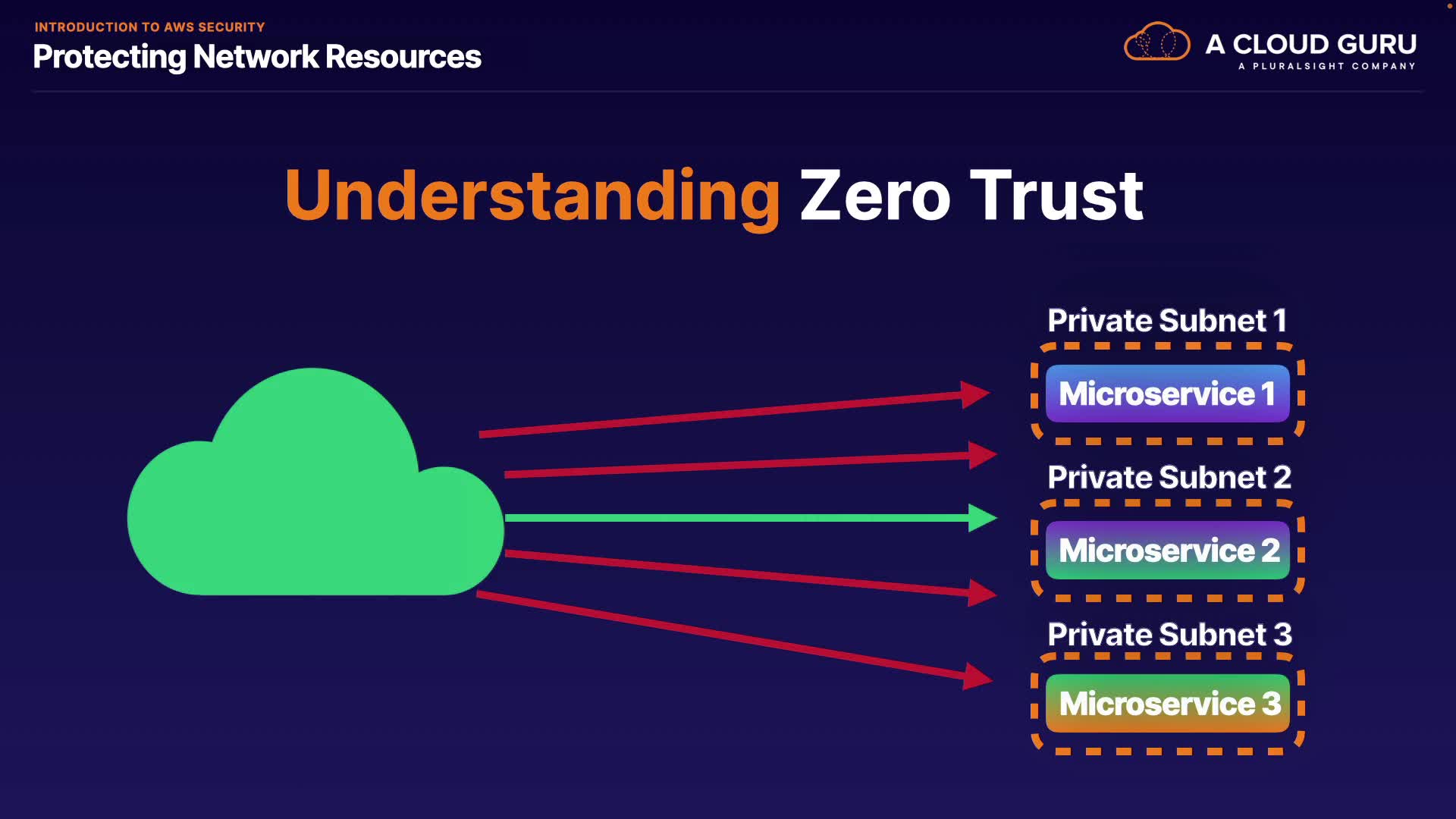 INTRODUCTION TO AWS SECURITY
Protecting Network Resources

A CLOUD GURU
A PLURALSIGHT COMPANY

Understanding Zero Trust

Private Subnet 1
Microservice 1

Private Subnet 2
Microservice 2

Private Subnet 3
Microservice 3